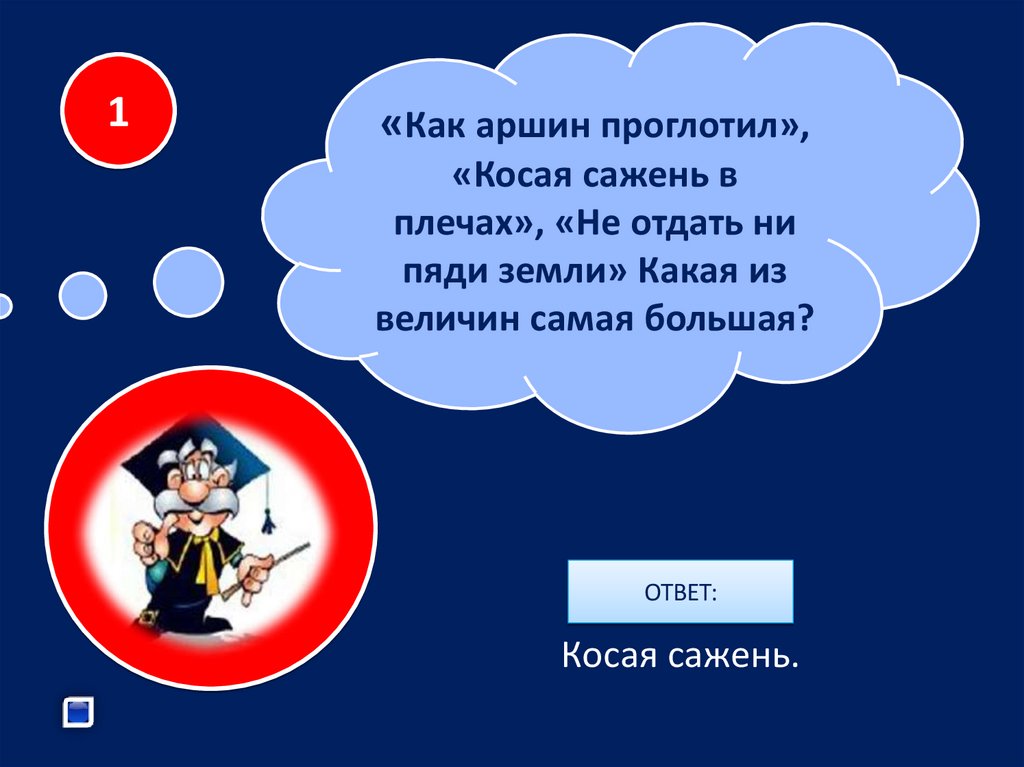 1

«Как аршин проглотил», «Косая сажень в плечах», «Не отдать ни пяди земли» Какая из величин самая большая?

ОТВЕТ:

Косая сажень.